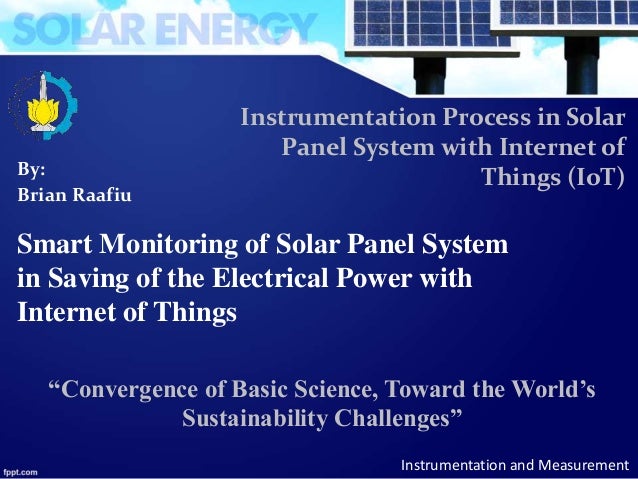 SOLAR ENERGY

Instrumentation Process in Solar Panel System with Internet of Things (IoT)

By:
Brian Raafiu

Smart Monitoring of Solar Panel System in Saving of the Electrical Power with Internet of Things

“Convergence of Basic Science, Toward the World’s Sustainability Challenges”

fppt.com

Instrumentation and Measurement